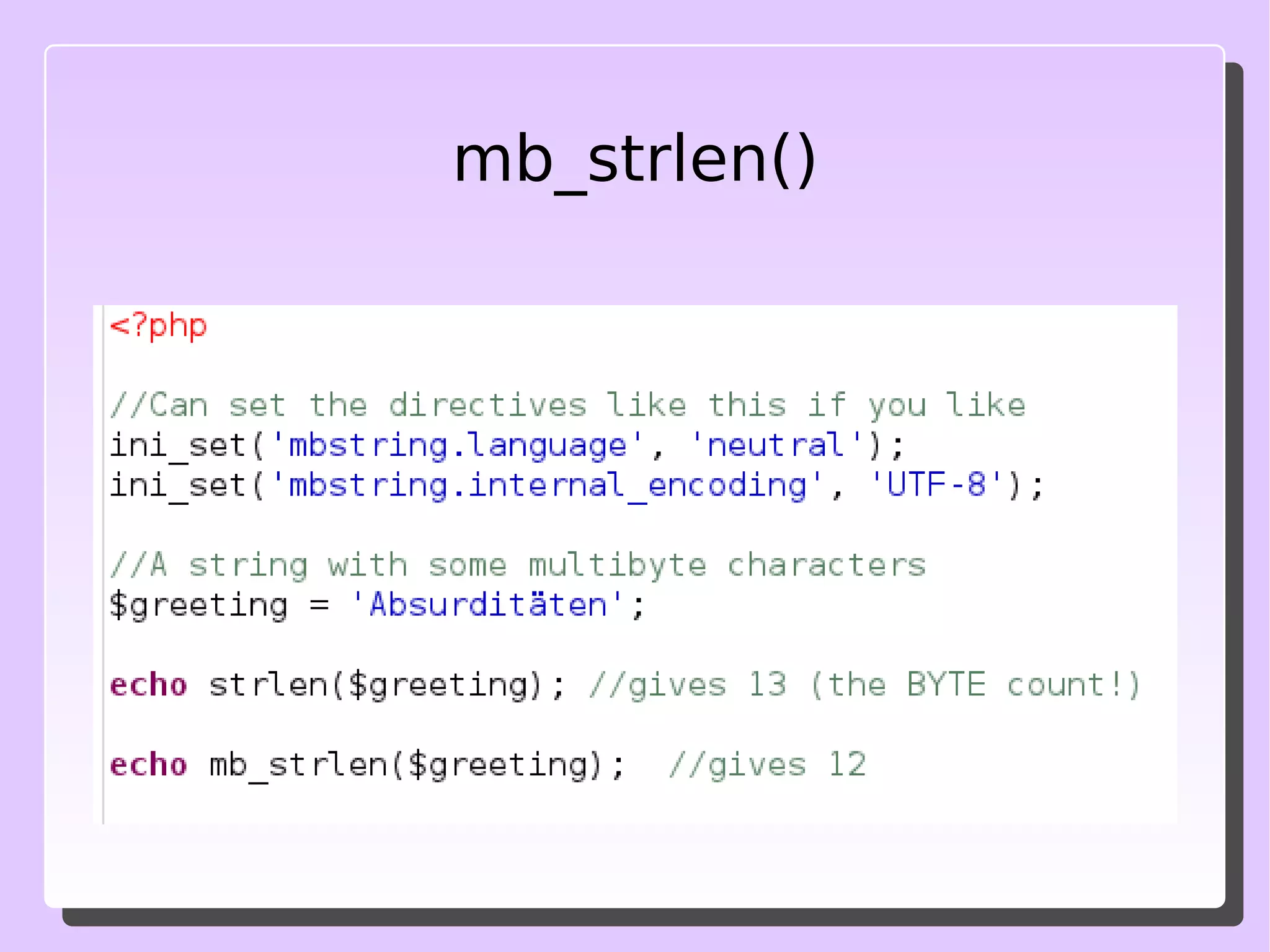 mb_strlen()

<?php

//Can set the directives like this if you like
ini_set('mbstring.language', 'neutral');
ini_set('mbstring.internal_encoding', 'UTF-8');

//A string with some multibyte characters
$greeting = 'Absurditäten';

echo strlen($greeting); //gives 13 (the BYTE count!)

echo mb_strlen($greeting); //gives 12